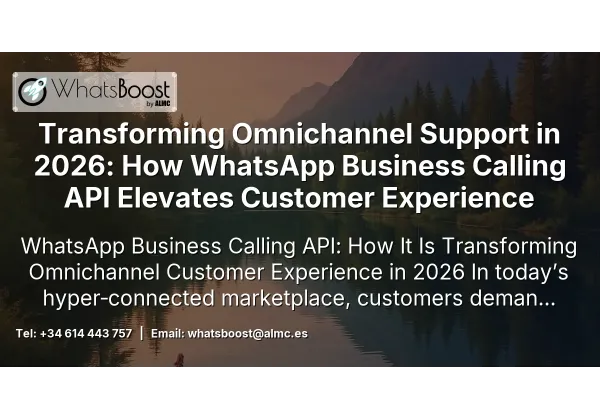 WhatsBoost
by ALMC

Transforming Omnichannel Support in 2026: How WhatsApp Business Calling API Elevates Customer Experience

WhatsApp Business Calling API: How It Is Transforming Omnichannel Customer Experience in 2026 In today's hyper-connected marketplace, customers deman...

Tel: +34 614 443 757 | Email: whatsboost@almc.es